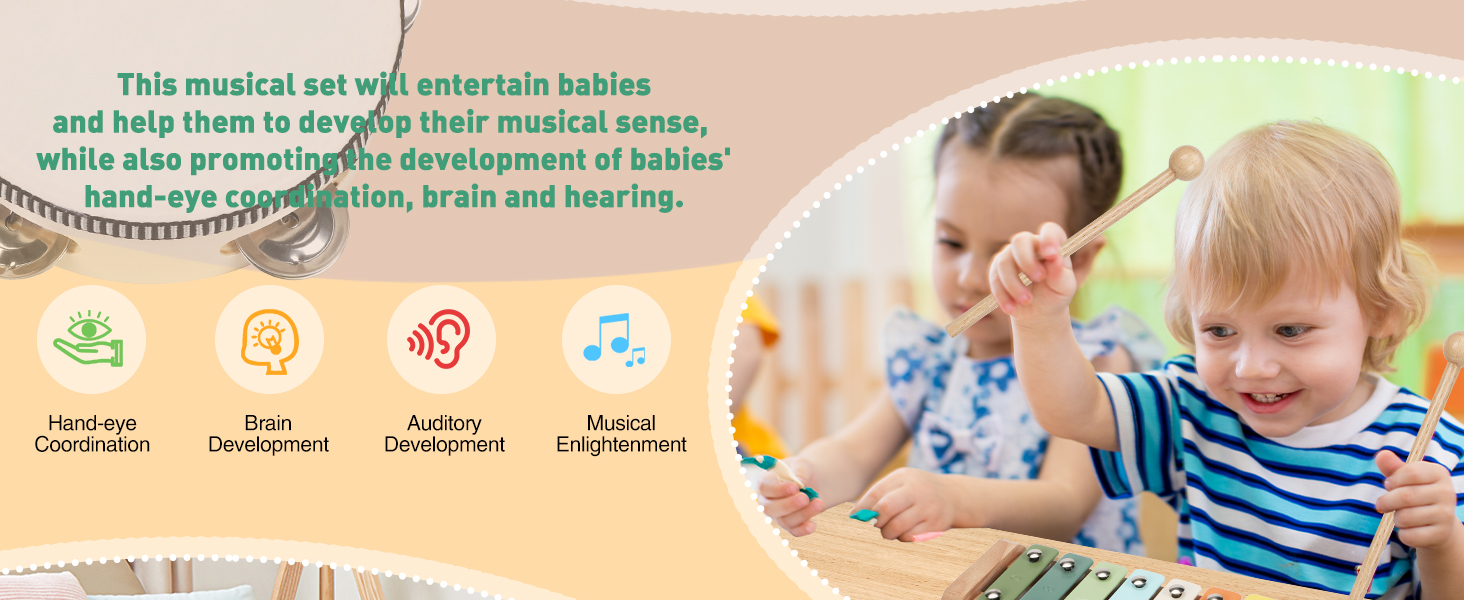 This musical set will entertain babies and help them to develop their musical sense, while also promoting the development of babies' hand-eye coordination, brain and hearing.

Hand-eye Coordination

Brain Development

Auditory Development

Musical Enlightenment